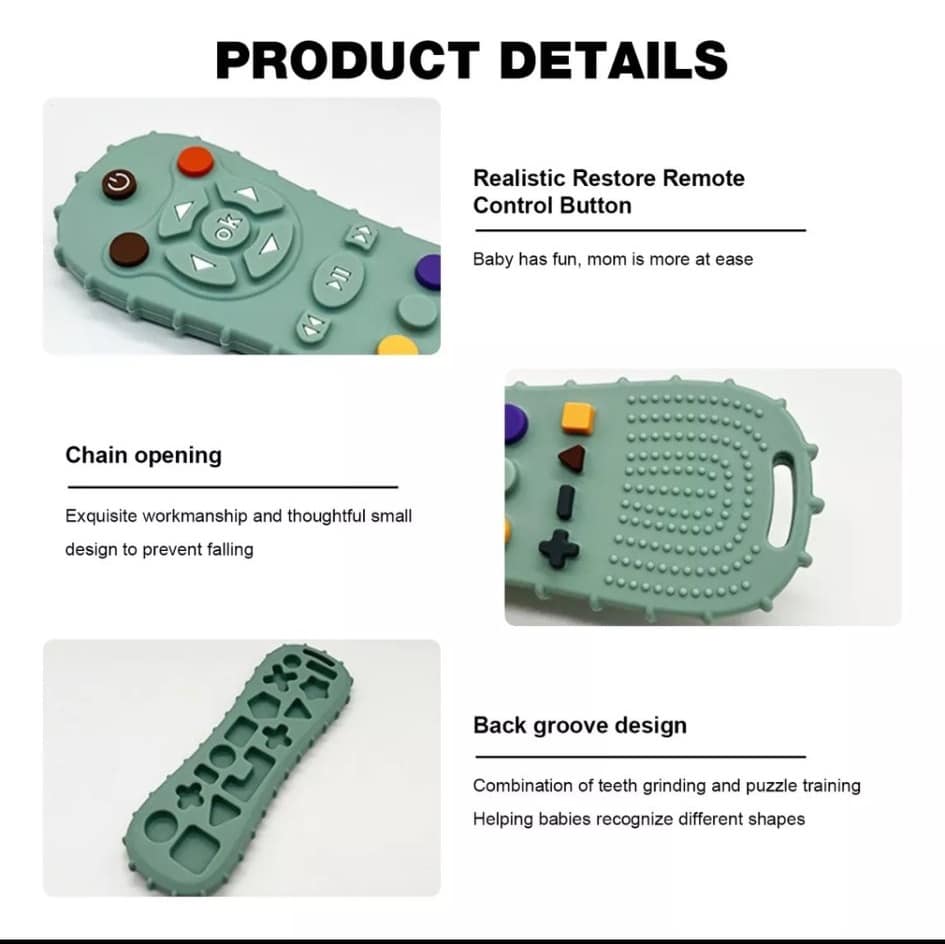 PRODUCT DETAILS

ok

Realistic Restore Remote Control Button

Baby has fun, mom is more at ease

Chain opening

Exquisite workmanship and thoughtful small design to prevent falling

Back groove design

Combination of teeth grinding and puzzle training

Helping babies recognize different shapes